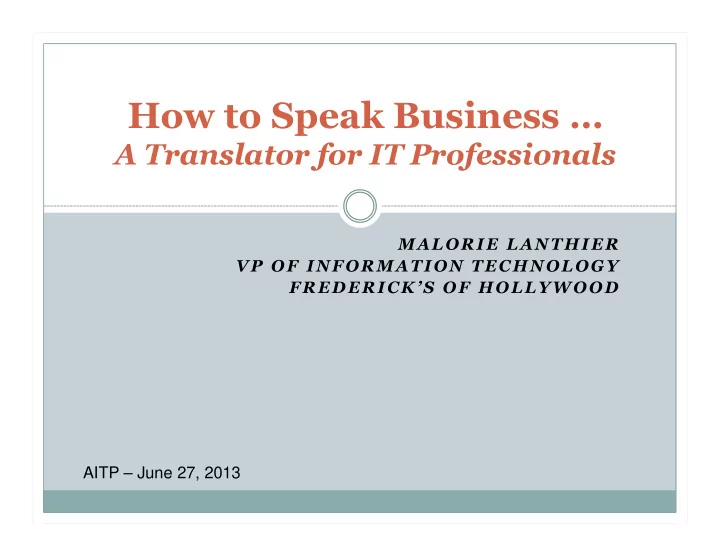 How to Speak Business …
A Translator for IT Professionals

MALORIE LANTHIER
VP OF INFORMATION TECHNOLOGY
FREDERICK'S OF HOLLYWOOD

AITP – June 27, 2013